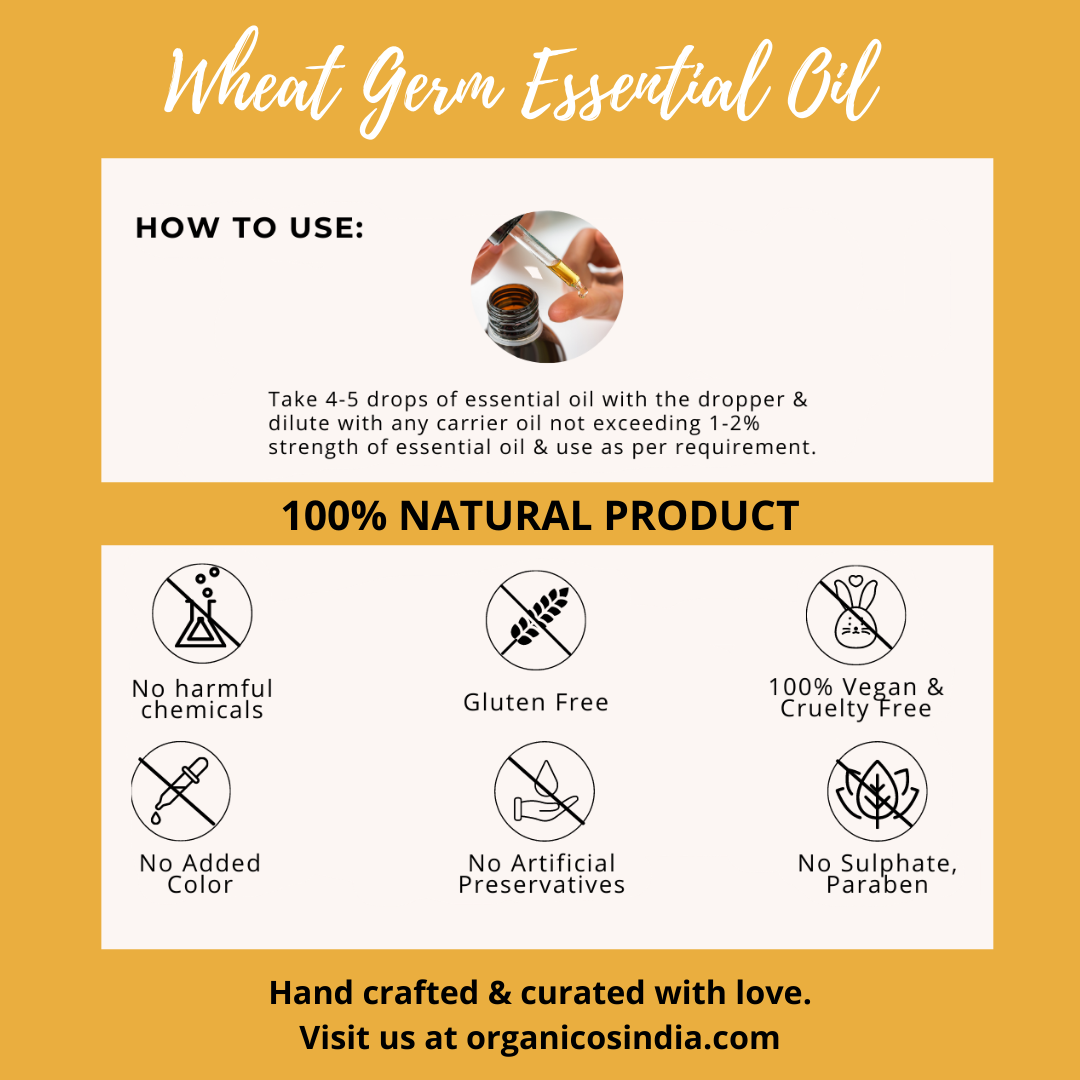 Wheat Germ Essential Oil

HOW TO USE:

Take 4-5 drops of essential oil with the dropper & dilute with any carrier oil not exceeding 1-2% strength of essential oil & use as per requirement.

100% NATURAL PRODUCT

No harmful chemicals

Gluten Free

100% Vegan & Cruelty Free

No Added Color

No Artificial Preservatives

No Sulphate, Paraben

Hand crafted & curated with love.
Visit us at organicosindia.com